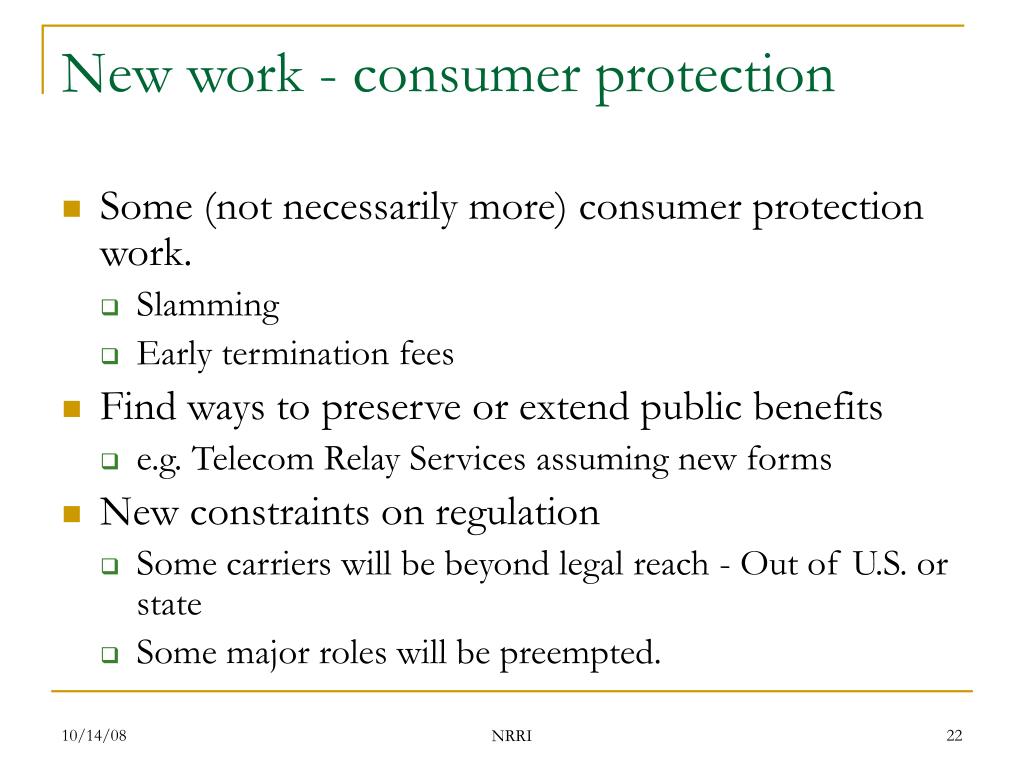 New work - consumer protection

Some (not necessarily more) consumer protection work.

Slamming

Early termination fees

Find ways to preserve or extend public benefits

e.g. Telecom Relay Services assuming new forms

New constraints on regulation

Some carriers will be beyond legal reach - Out of U.S. or state

Some major roles will be preempted.

10/14/08

NRRI

22